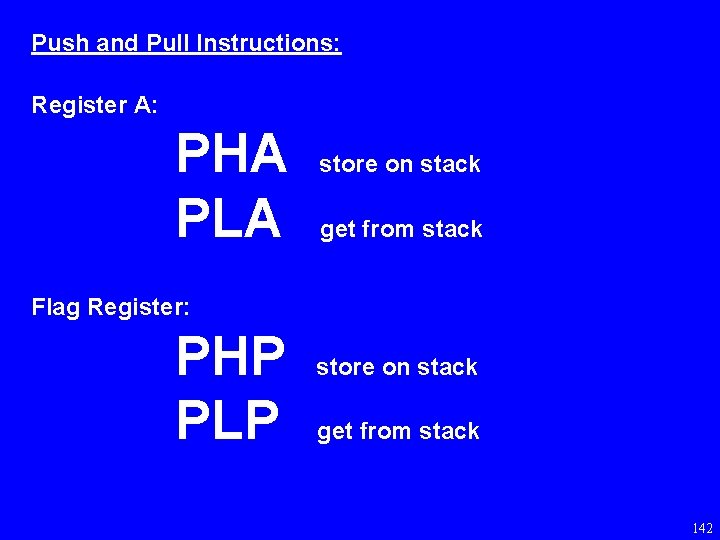 Push and Pull Instructions:

Register A:

PHA store on stack
PLA get from stack

Flag Register:

PHP store on stack
PLP get from stack

142